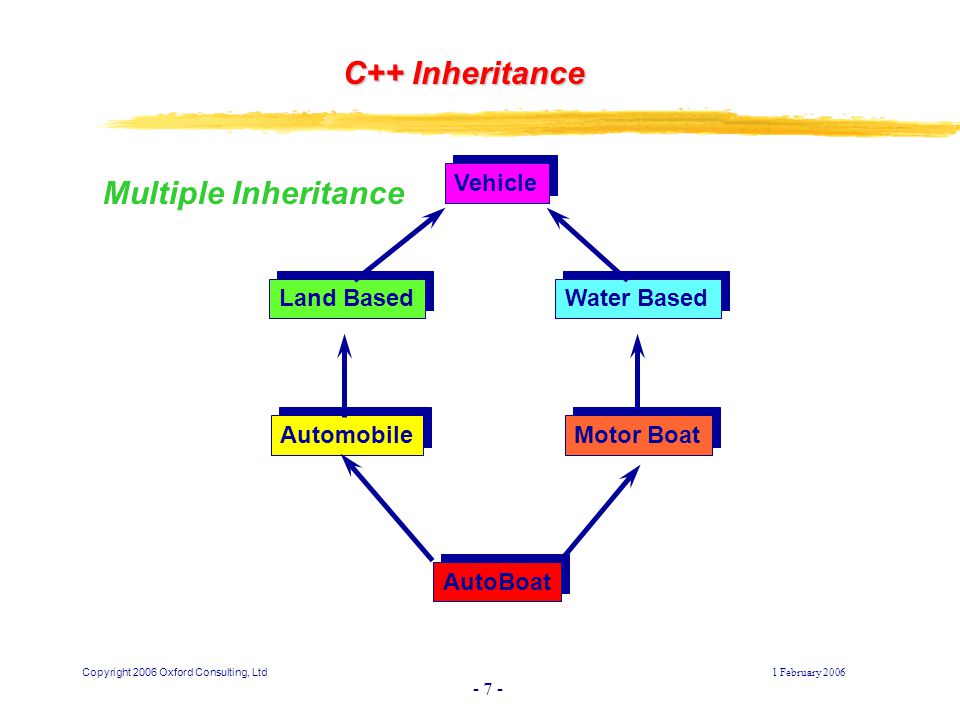 C++ Inheritance

Multiple Inheritance

Vehicle

Land Based

Water Based

Automobile

Motor Boat

AutoBoat

Copyright 2006 Oxford Consulting, Ltd

1 February 2006

- 7 -